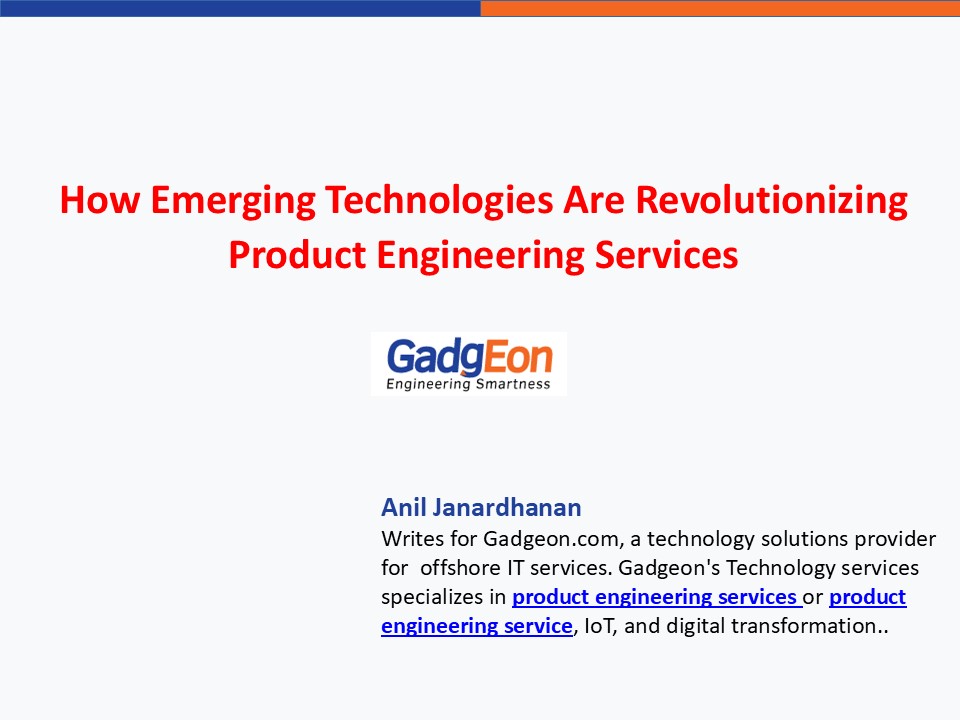 How Emerging Technologies Are Revolutionizing Product Engineering Services

GadgEon
Engineering Smartness

Anil Janardhanan
Writes for Gadgeon.com, a technology solutions provider for offshore IT services. Gadgeon's Technology services specializes in product engineering services or product engineering service, IoT, and digital transformation..